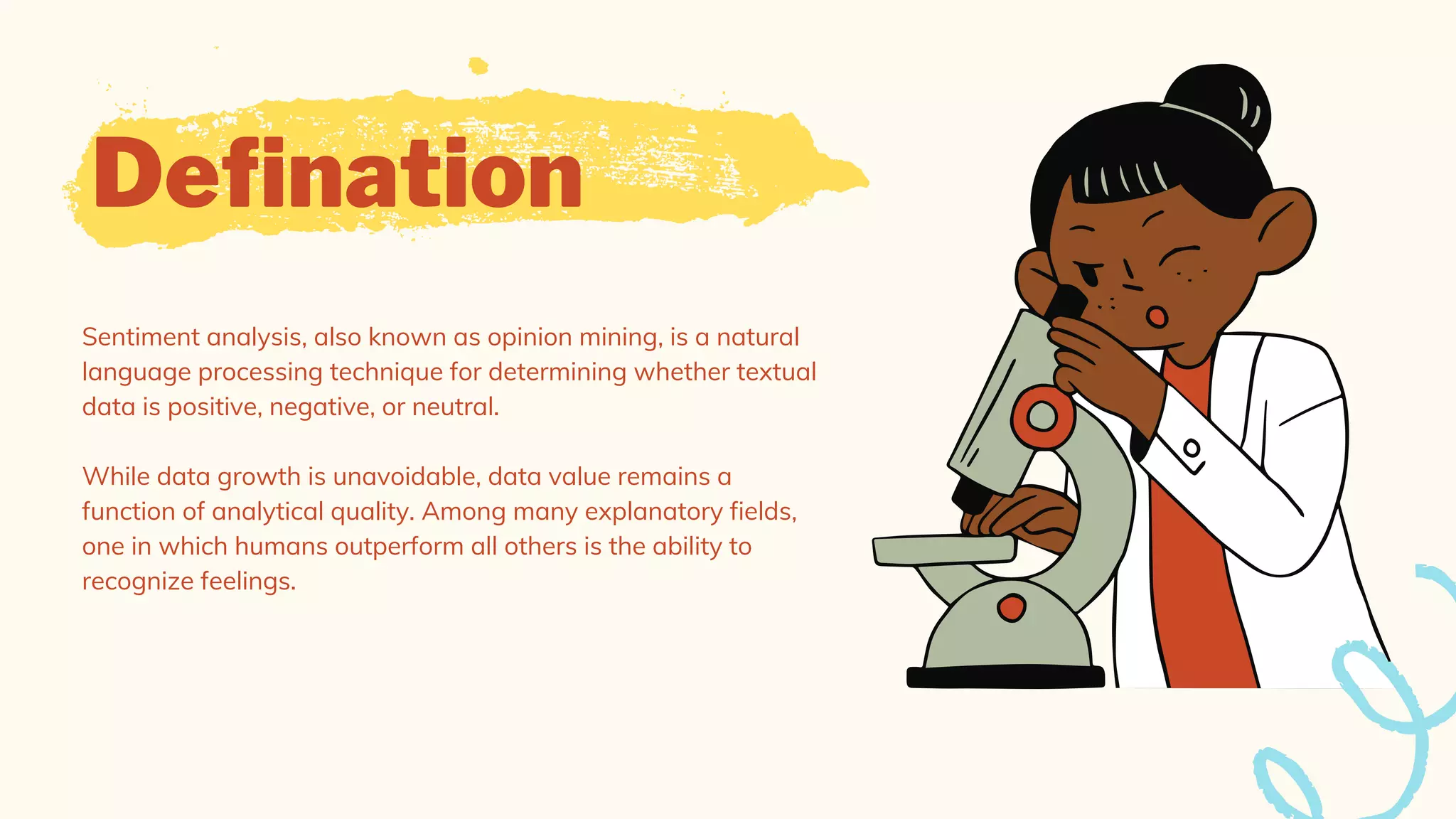 Defination

Sentiment analysis, also known as opinion mining, is a natural language processing technique for determining whether textual data is positive, negative, or neutral.

While data growth is unavoidable, data value remains a function of analytical quality. Among many explanatory fields, one in which humans outperform all others is the ability to recognize feelings.